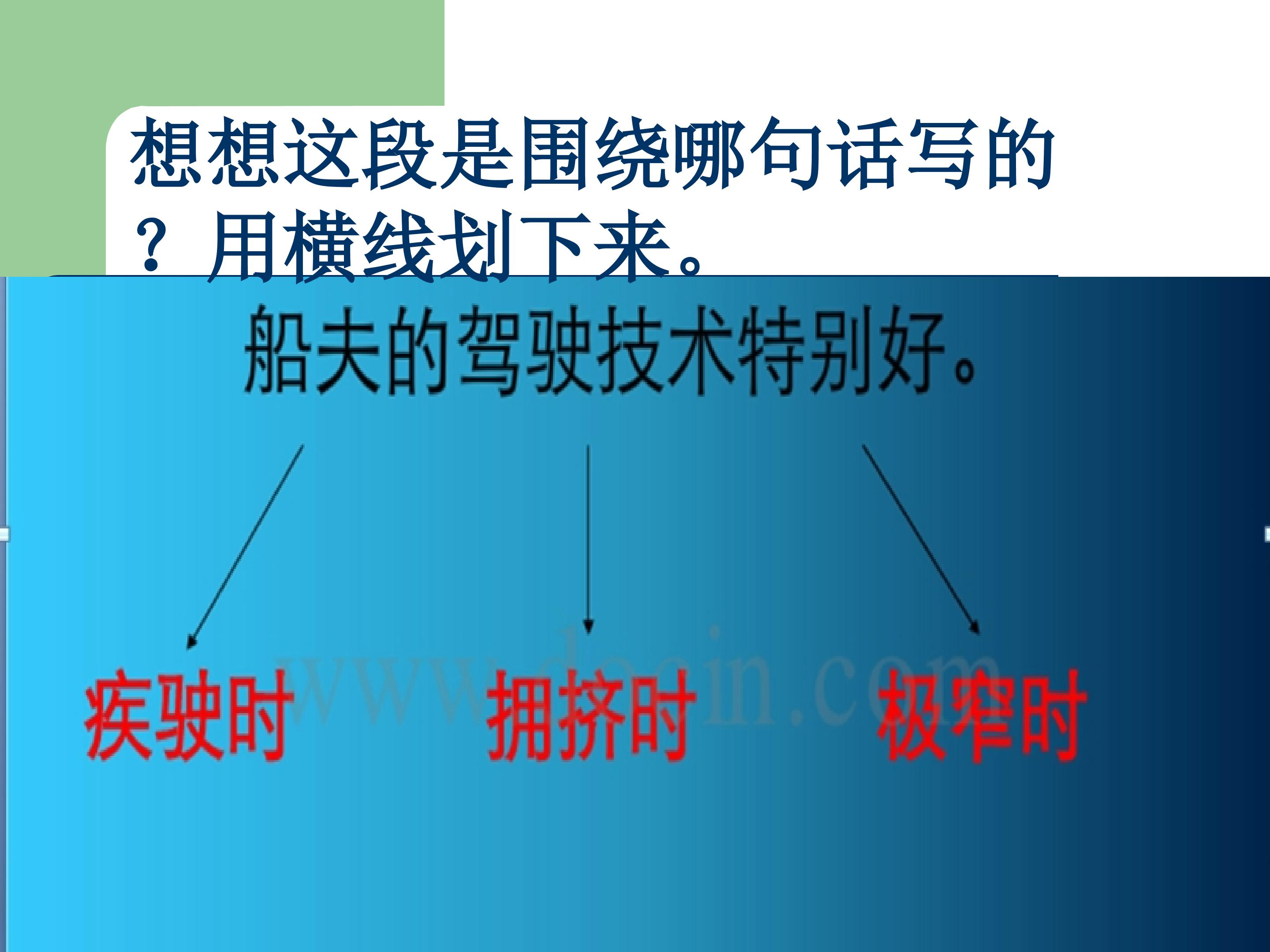 想想这段是围绕哪句话写的？用横线划下来。

船夫的驾驶技术特别好。

疾驶时 拥挤时 极窄时

www.docin.com